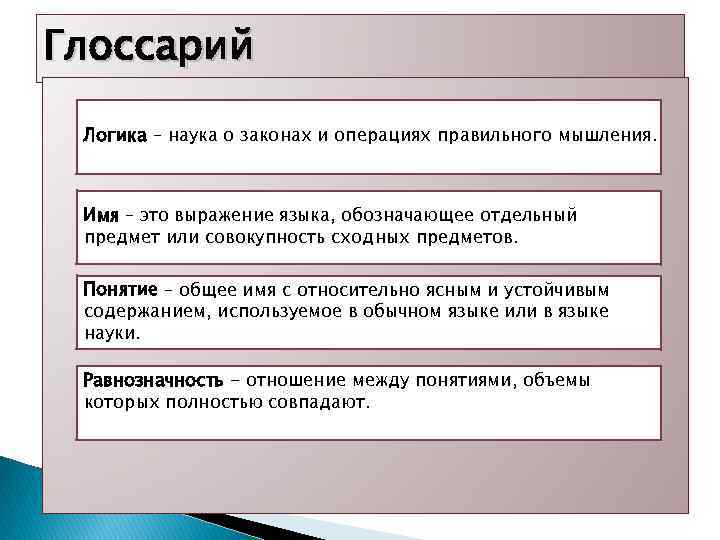 Глоссарий

Логика – наука о законах и операциях правильного мышления.

Имя – это выражение языка, обозначающее отдельный предмет или совокупность сходных предметов.

Понятие – общее имя с относительно ясным и устойчивым содержанием, используемое в обычном языке или в языке науки.

Равнозначность – отношение между понятиями, объемы которых полностью совпадают.